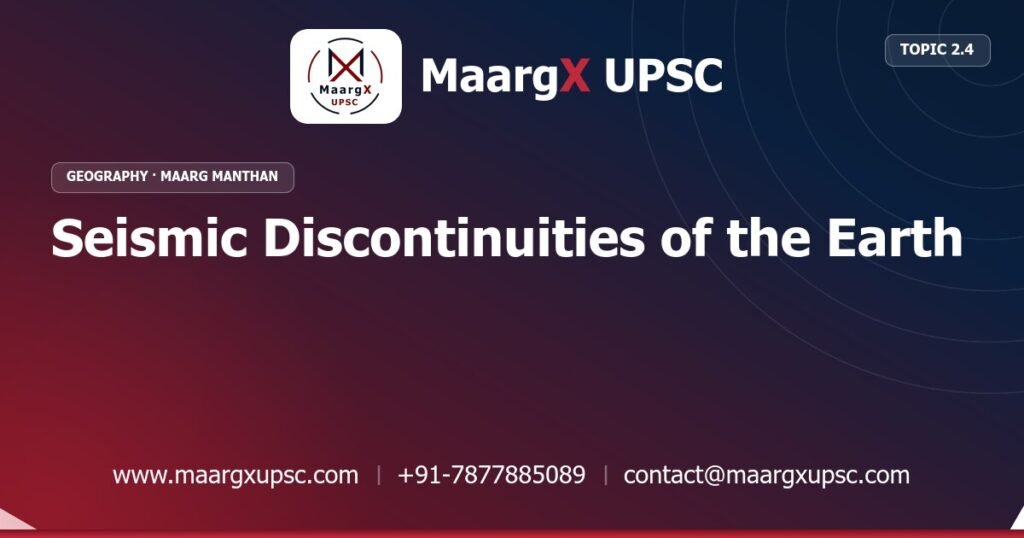 MaargX
UPSC

MaargX UPSC

TOPIC 2.4

GEOGRAPHY · MAARG MANTHAN

Seismic Discontinuities of the Earth

www.maargxupsc.com | +91-7877885089 | contact@maargxupsc.com